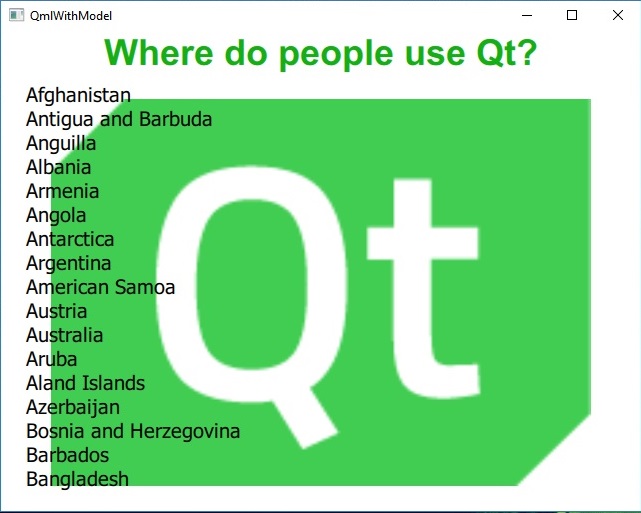 QmlWithModel

Where do people use Qt?

Afghanistan
Antigua and Barbuda
Anguilla
Albania
Armenia
Angola
Antarctica
Argentina
American Samoa
Austria
Australia
Aruba
Aland Islands
Azerbaijan
Bosnia and Herzegovina
Barbados
Bangladesh

Qt